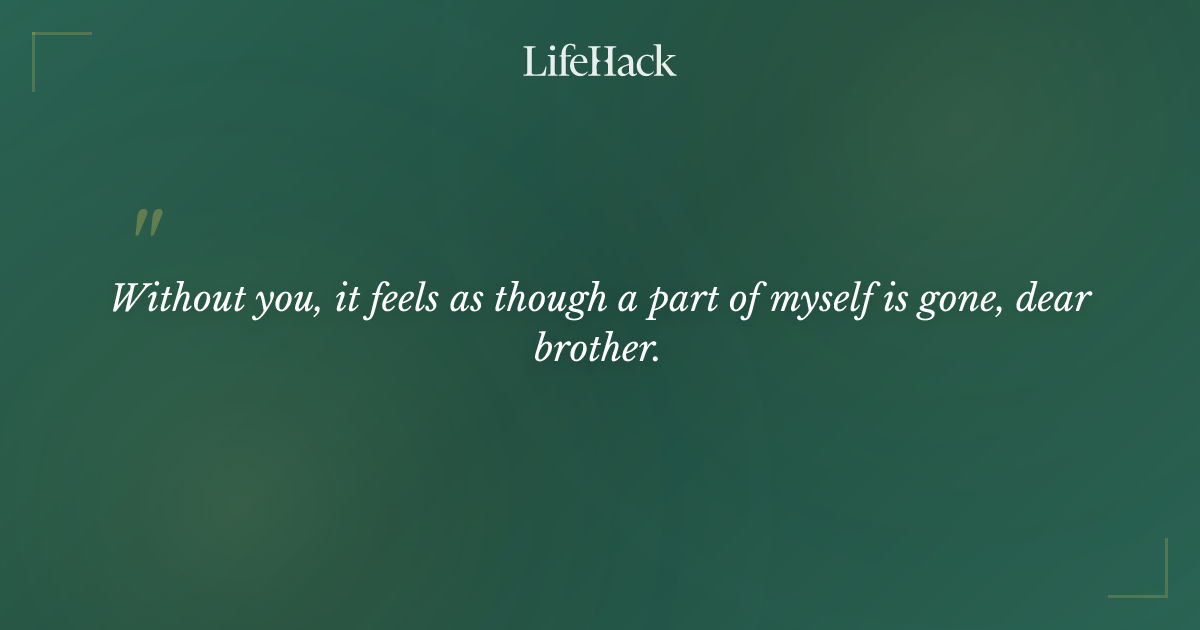 LifeHack

"

Without you, it feels as though a part of myself is gone, dear brother.